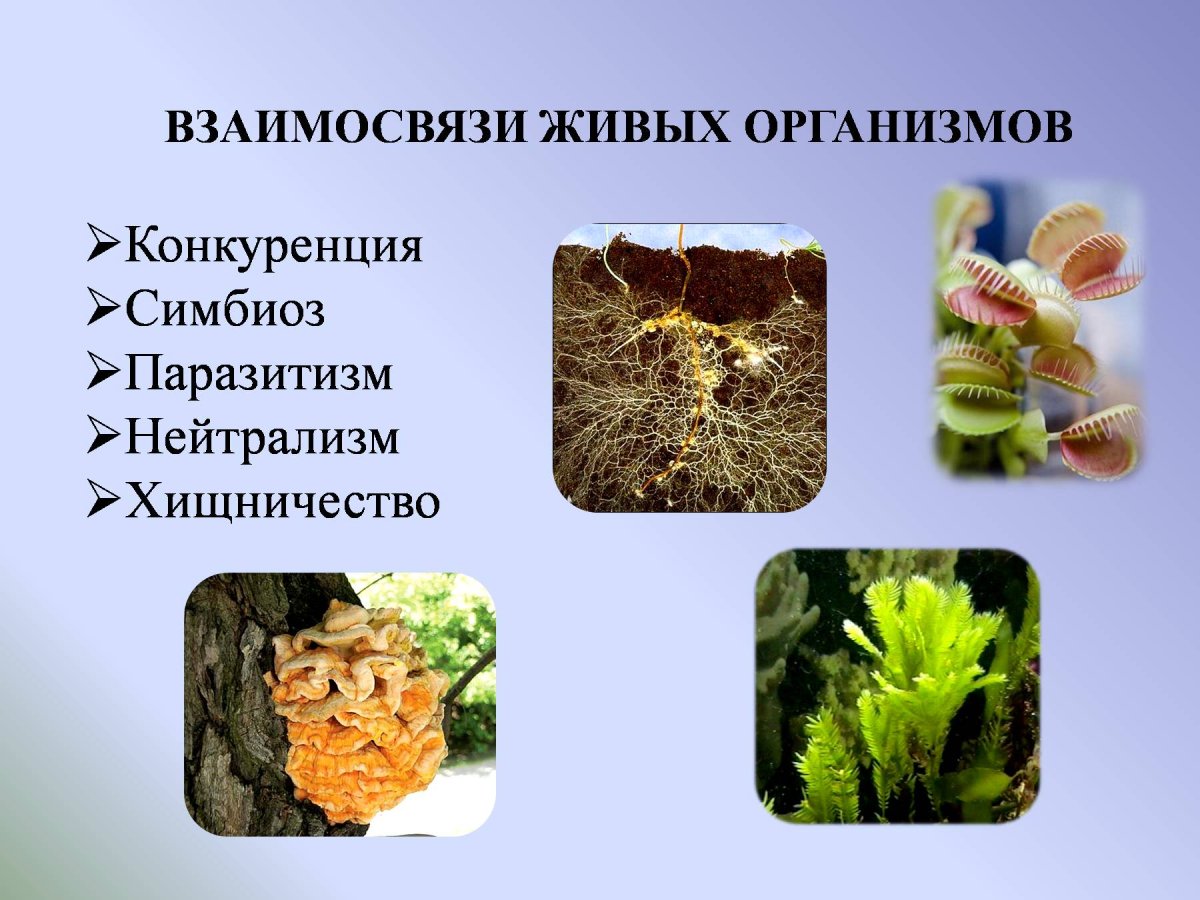 ВЗАИМОСВЯЗИ ЖИВЫХ ОРГАНИЗМОВ

➢Конкуренция
➢Симбиоз
➢Паразитизм
➢Нейтрализм
➢Хищничество